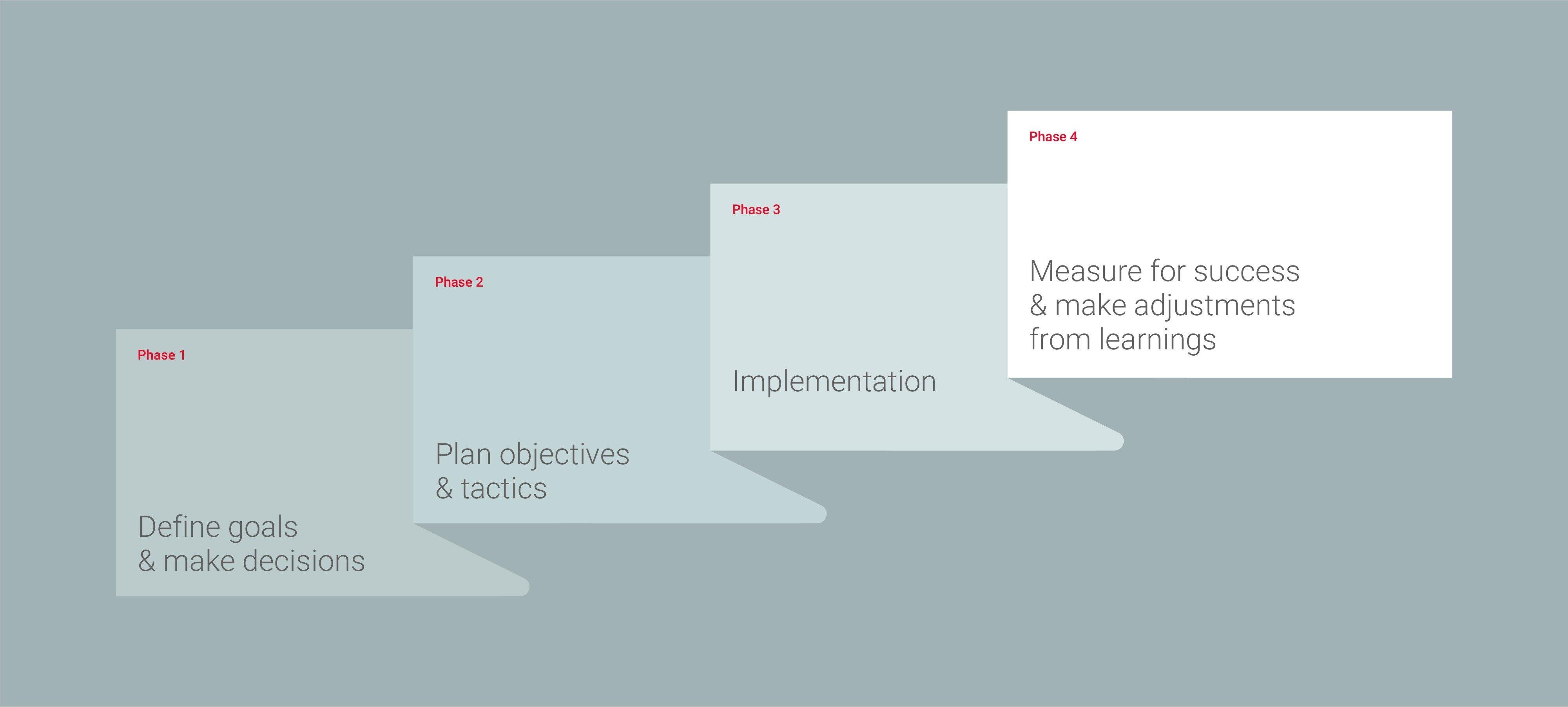 Phase 1

Define goals & make decisions

Phase 2

Plan objectives & tactics

Phase 3

Implementation

Phase 4

Measure for success & make adjustments from learnings